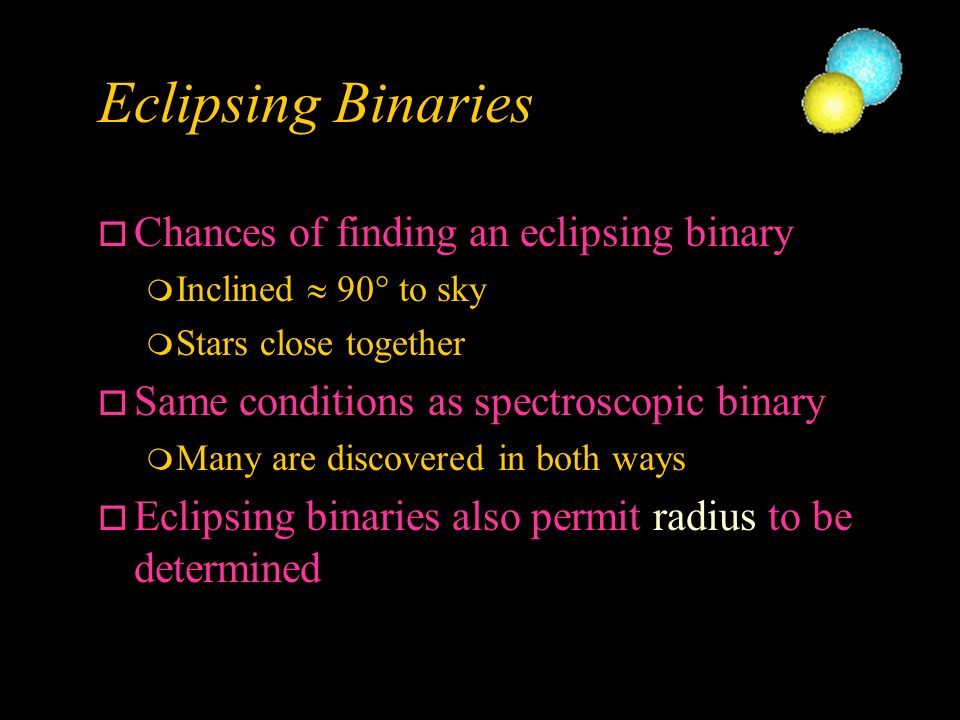 Eclipsing Binaries

Chances of finding an eclipsing binary

Inclined $\approx 90°$ to sky

Stars close together

Same conditions as spectroscopic binary

Many are discovered in both ways

Eclipsing binaries also permit radius to be determined